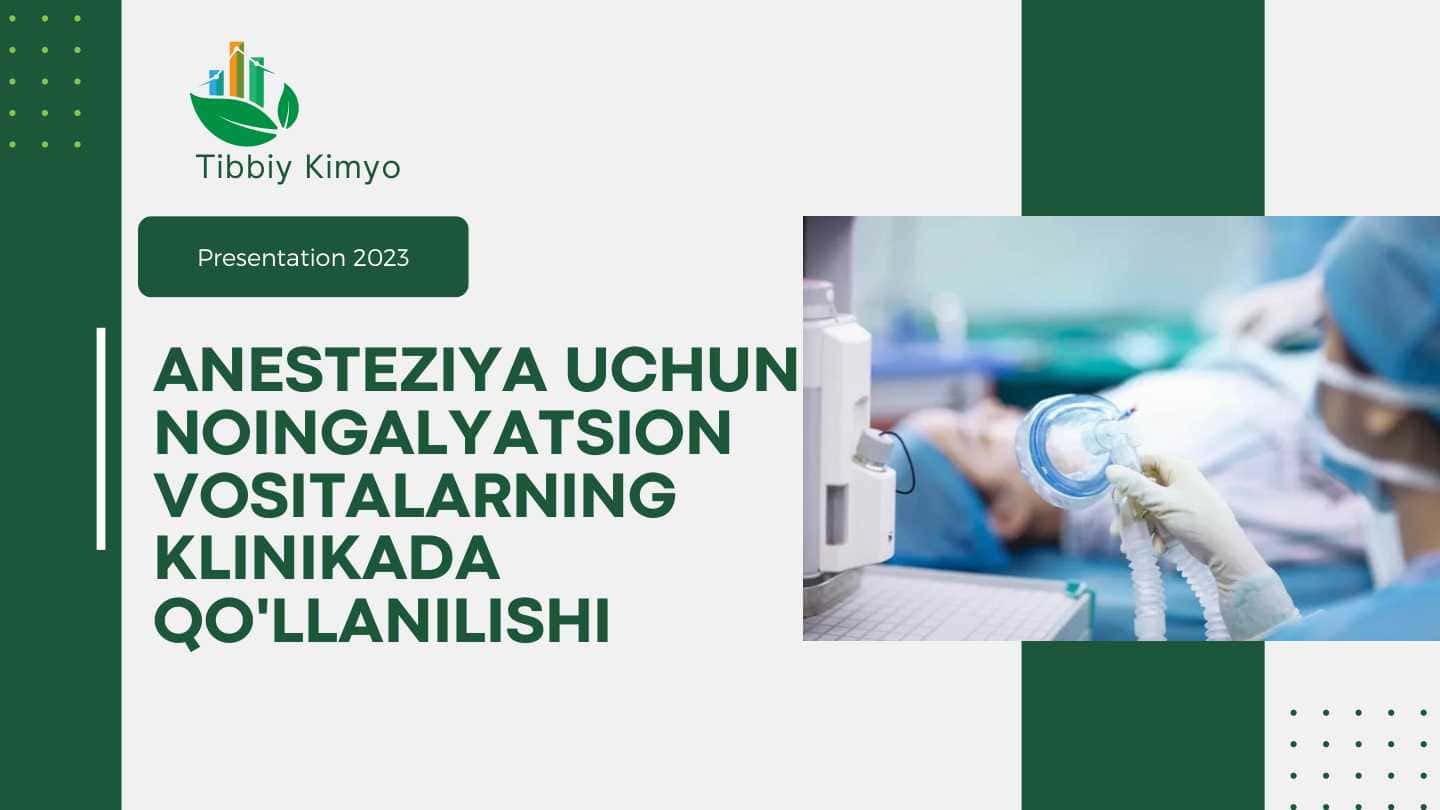 Tibbiy Kimyo

Presentation 2023

ANESTEZIYA UCHUN NOINGALYATSION VOSITALARNING KLINIKADA QO'LLANILISHI